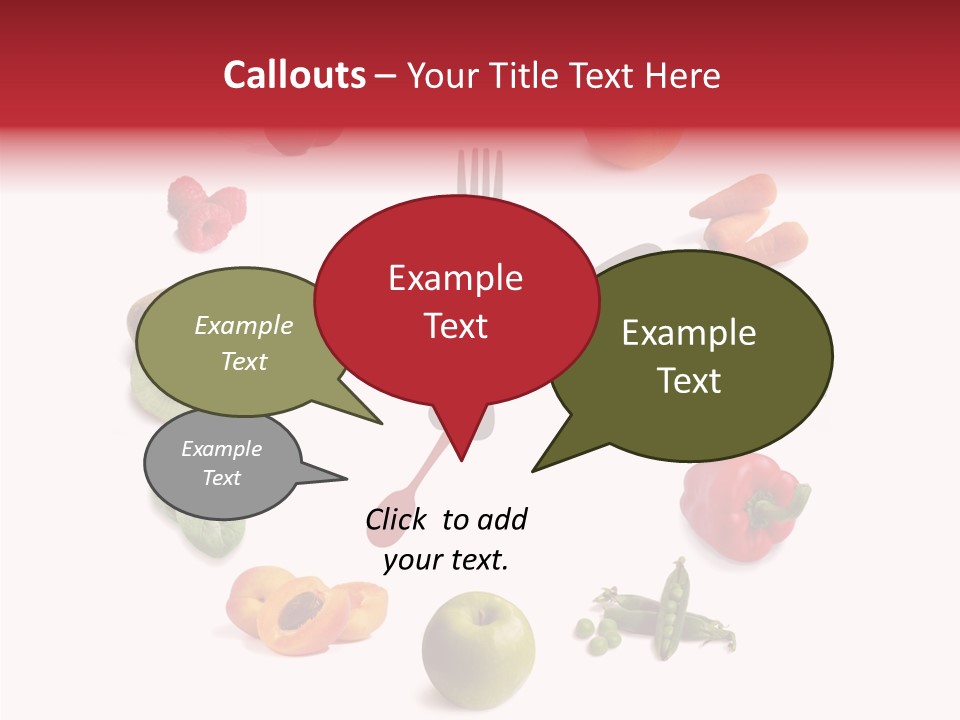 Callouts – Your Title Text Here

Example Text

Example Text

Example Text

Example Text

Click to add your text.